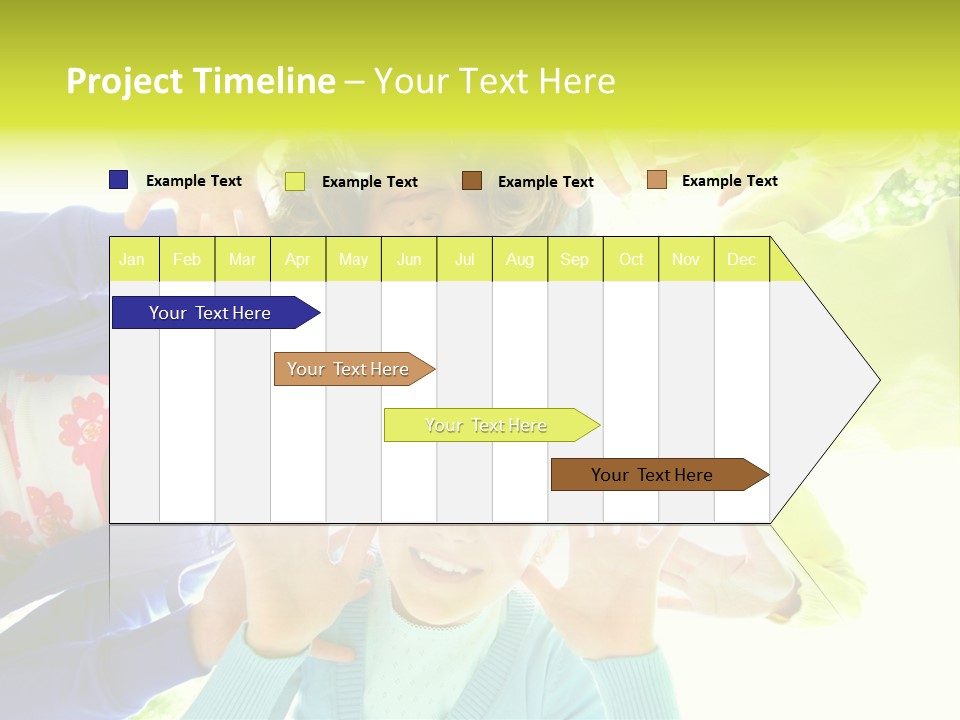 Project Timeline – Your Text Here

Example Text
Example Text
Example Text
Example Text

| Jan | Feb | Mar | Apr | May | Jun | Jul | Aug | Sep | Oct | Nov | Dec |
|---|---|---|---|---|---|---|---|---|---|---|---|

Your Text Here
Your Text Here
Your Text Here
Your Text Here